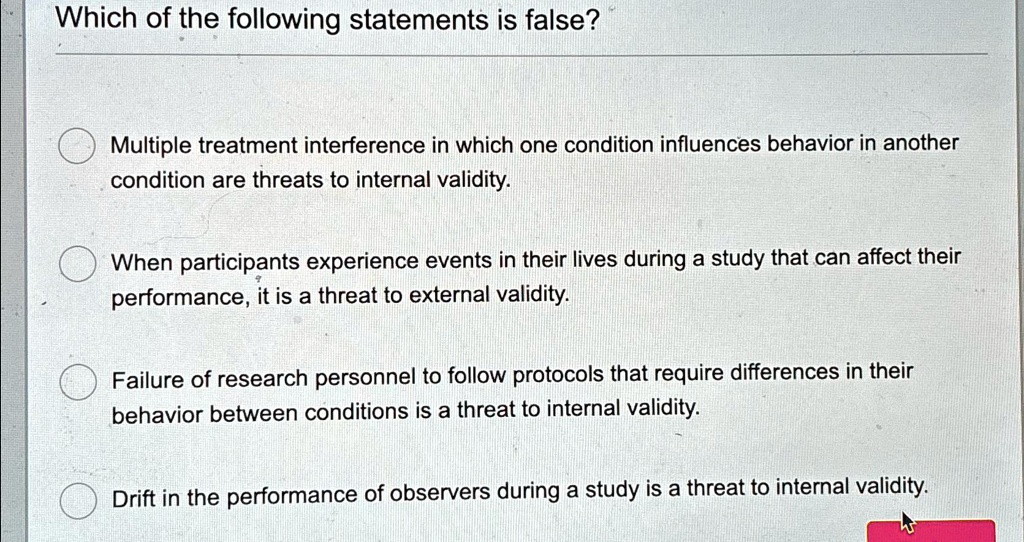 Which of the following statements is false?

Multiple treatment interference in which one condition influences behavior in another condition are threats to internal validity.

When participants experience events in their lives during a study that can affect their performance, it is a threat to external validity.

Failure of research personnel to follow protocols that require differences in their behavior between conditions is a threat to internal validity.

Drift in the performance of observers during a study is a threat to internal validity.